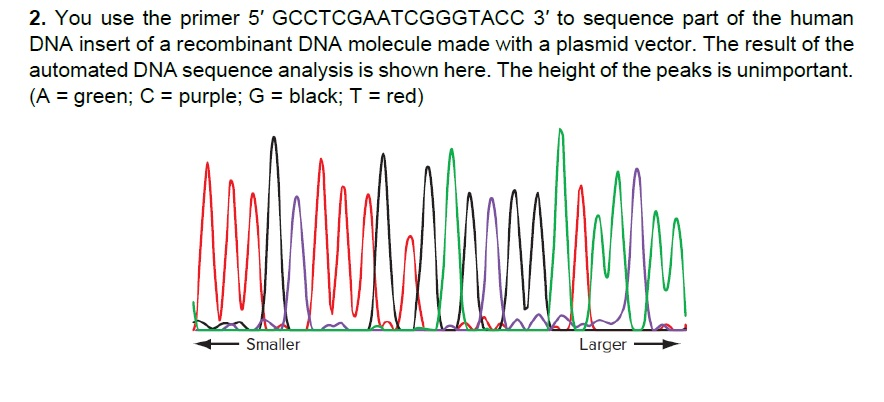 **2.** You use the primer 5′ GCCTCGAATCGGGTACC 3′ to sequence part of the human DNA insert of a recombinant DNA molecule made with a plasmid vector. The result of the automated DNA sequence analysis is shown here. The height of the peaks is unimportant. (A = green; C = purple; G = black; T = red)

Smaller

Larger